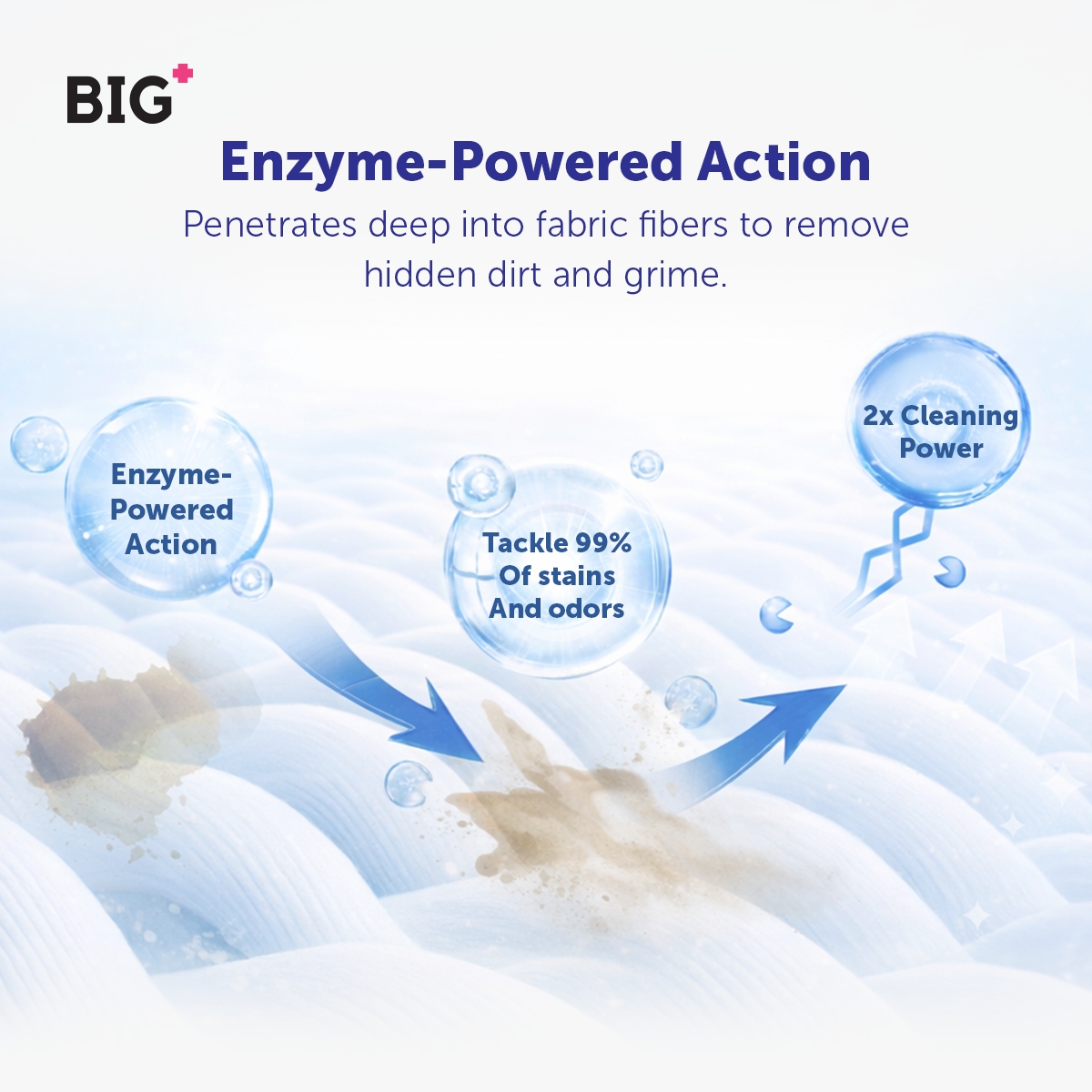 BIG+

Enzyme-Powered Action

Penetrates deep into fabric fibers to remove hidden dirt and grime.

Enzyme-Powered Action

Tackle 99% Of stains And odors

2x Cleaning Power